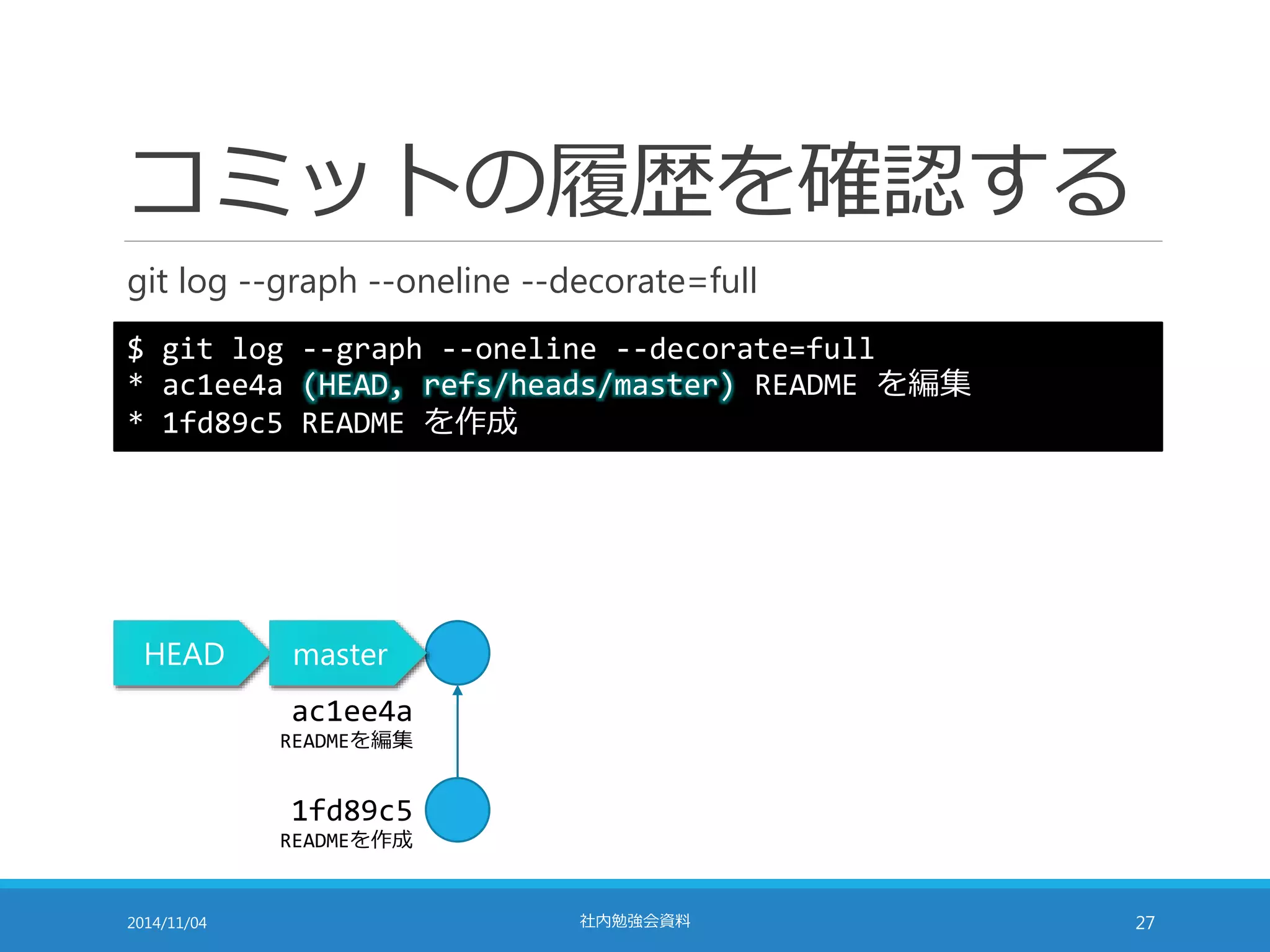 コミットの履歴を確認する

git log --graph --oneline --decorate=full

$ git log --graph --oneline --decorate=full
* ac1ee4a (HEAD, refs/heads/master) README を編集
* 1fd89c5 README を作成

HEAD

master

ac1ee4a
READMEを編集

1fd89c5
READMEを作成

2014/11/04

社内勉強会資料

27